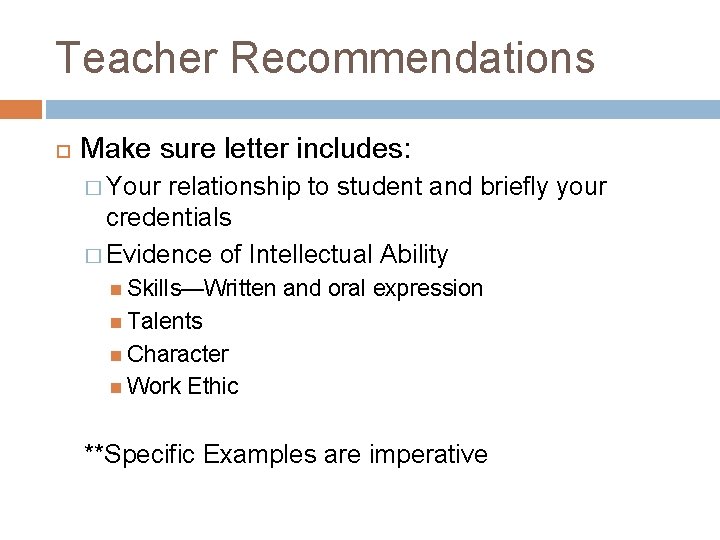 Teacher Recommendations

Make sure letter includes:

Your relationship to student and briefly your credentials

Evidence of Intellectual Ability

Skills—Written and oral expression

Talents

Character

Work Ethic

**Specific Examples are imperative